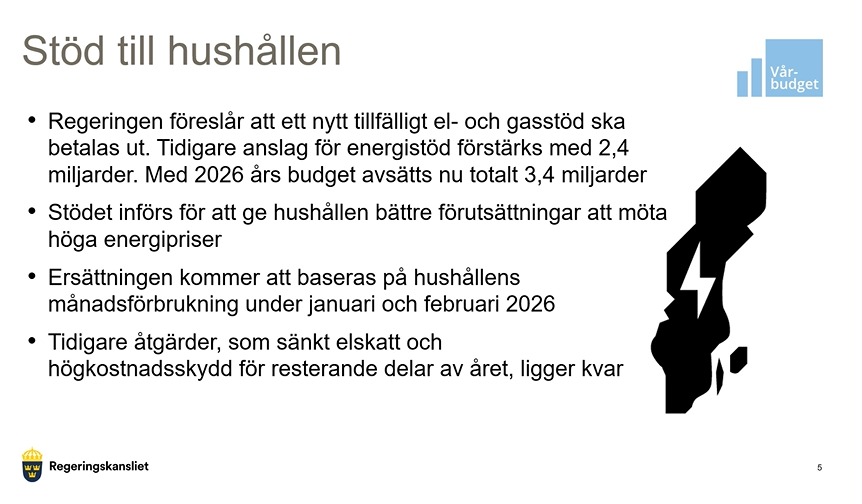 Stöd till hushållen

Vår-budget

• Regeringen föreslår att ett nytt tillfälligt el- och gasstöd ska betalas ut. Tidigare anslag för energistöd förstärks med 2,4 miljarder. Med 2026 års budget avsätts nu totalt 3,4 miljarder

• Stödet införs för att ge hushållen bättre förutsättningar att möta höga energipriser

• Ersättningen kommer att baseras på hushållens månadsförbrukning under januari och februari 2026

• Tidigare åtgärder, som sänkt elskatt och högkostnadsskydd för resterande delar av året, ligger kvar

Regeringskansliet

5